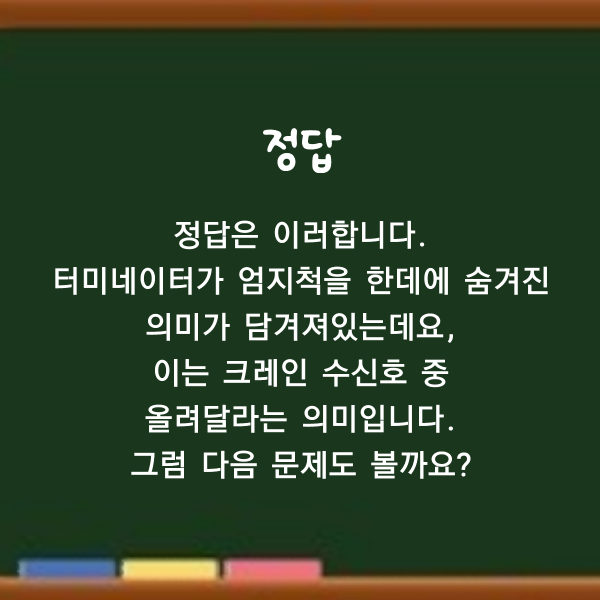 정답

정답은 이러합니다.
터미네이터가 엄지척을 한데에 숨겨진
의미가 담겨져있는데요,
이는 크레인 수신호 중
올려달라는 의미입니다.
그럼 다음 문제도 볼까요?